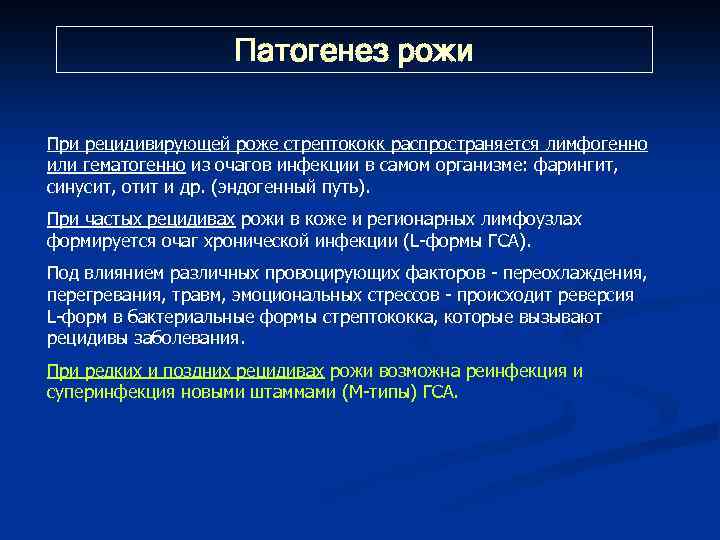 Патогенез рожи

При рецидивирующей роже стрептококк распространяется лимфогенно или гематогенно из очагов инфекции в самом организме: фарингит, синусит, отит и др. (эндогенный путь).

При частых рецидивах рожи в коже и регионарных лимфоузлах формируется очаг хронической инфекции (L-формы ГСА).

Под влиянием различных провоцирующих факторов - переохлаждения, перегревания, травм, эмоциональных стрессов - происходит реверсия L-форм в бактериальные формы стрептококка, которые вызывают рецидивы заболевания.

При редких и поздних рецидивах рожи возможна реинфекция и суперинфекция новыми штаммами (М-типы) ГСА.